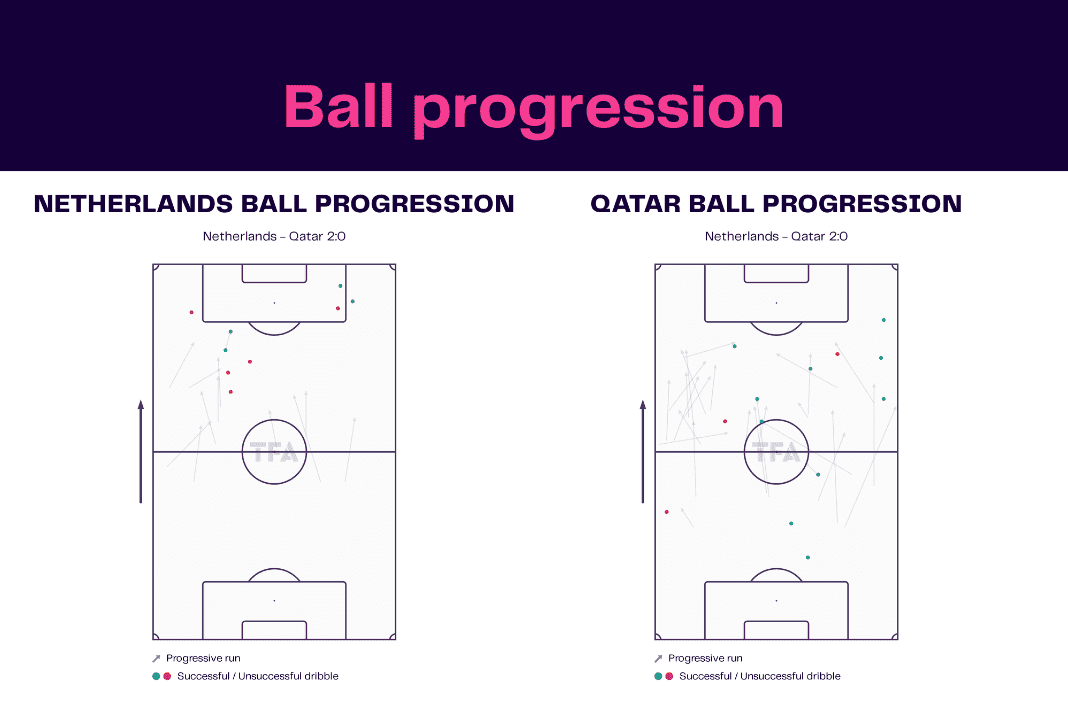 Ball progression

NETHERLANDS BALL PROGRESSION

Netherlands – Qatar 2:0

TFA

Progressive run

Successful / Unsuccessful dribble

QATAR BALL PROGRESSION

Netherlands – Qatar 2:0

TFA

Progressive run

Successful / Unsuccessful dribble